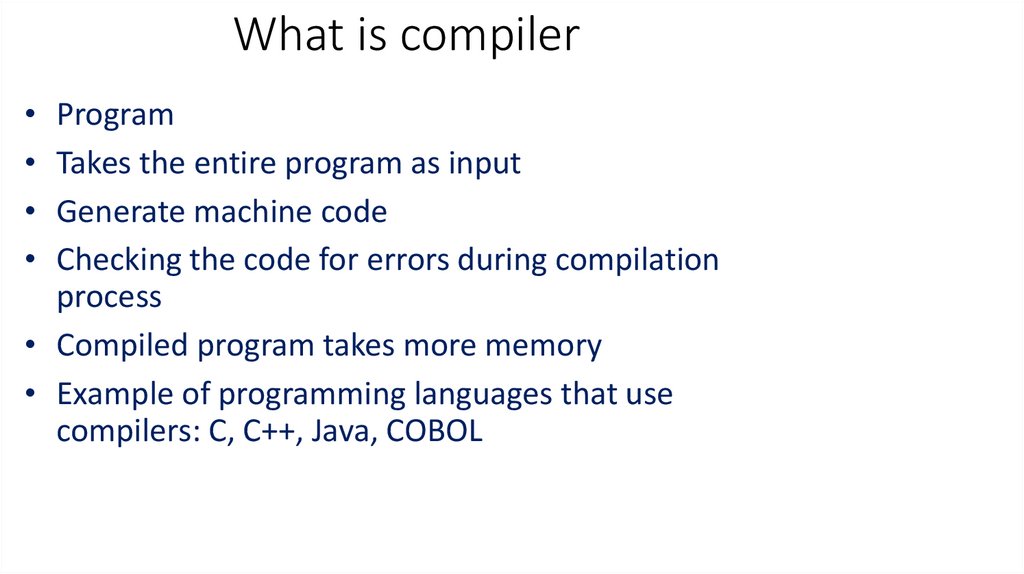 What is compiler

• Program
• Takes the entire program as input
• Generate machine code
• Checking the code for errors during compilation process
• Compiled program takes more memory
• Example of programming languages that use compilers: C, C++, Java, COBOL